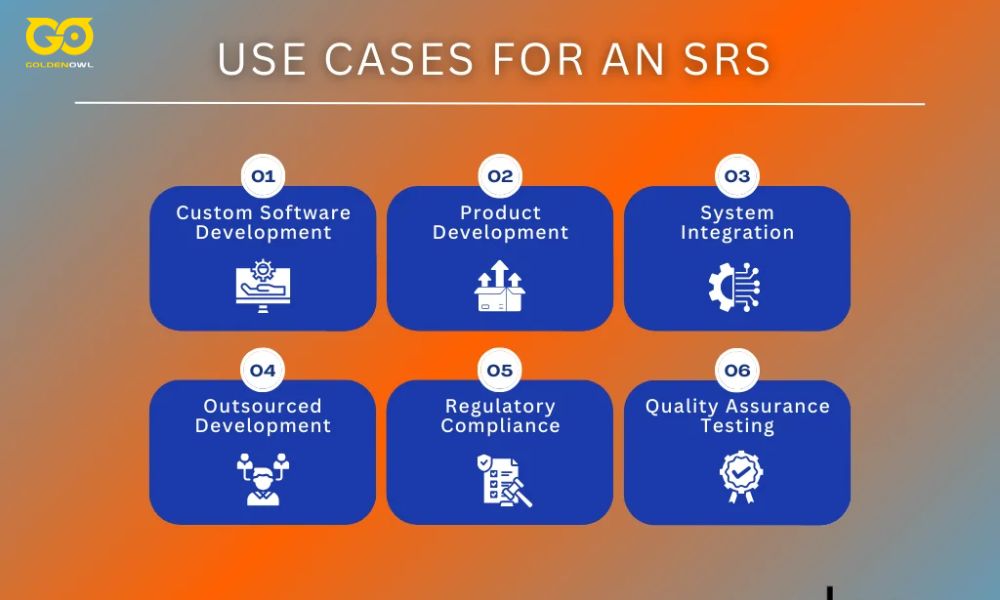 GO
GOLDENOWL

USE CASES FOR AN SRS

01
Custom Software Development

02
Product Development

03
System Integration

04
Outsourced Development

05
Regulatory Compliance

06
Quality Assurance Testing